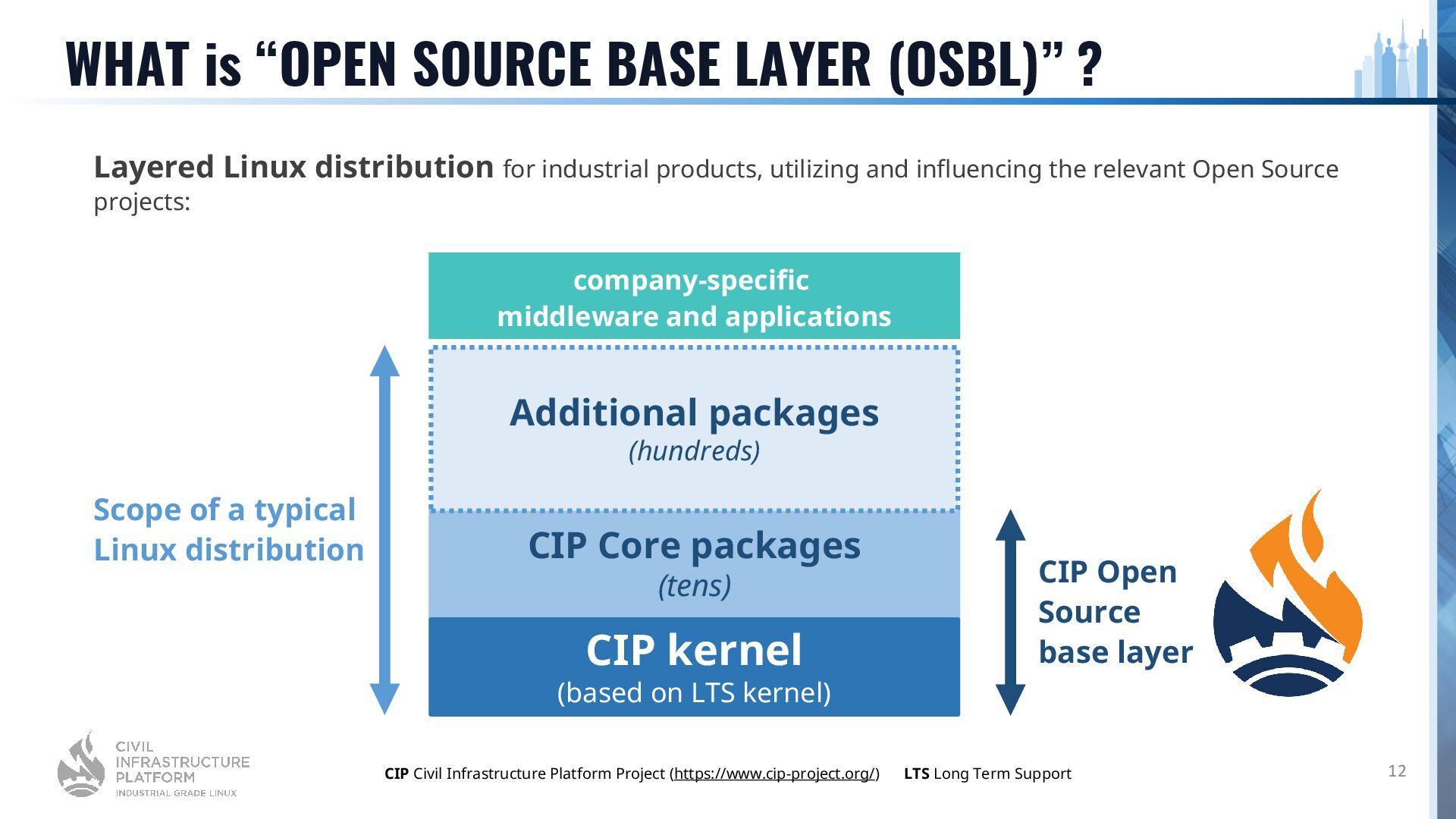 WHAT is “OPEN SOURCE BASE LAYER (OSBL)” ?

Layered Linux distribution for industrial products, utilizing and influencing the relevant Open Source projects:

company-specific middleware and applications

Additional packages
(hundreds)

CIP Core packages
(tens)

CIP kernel
(based on LTS kernel)

Scope of a typical Linux distribution

CIP Open Source base layer

CIVIL INFRASTRUCTURE PLATFORM
INDUSTRIAL GRADE LINUX

CIP Civil Infrastructure Platform Project (https://www.cip-project.org/) LTS Long Term Support

12